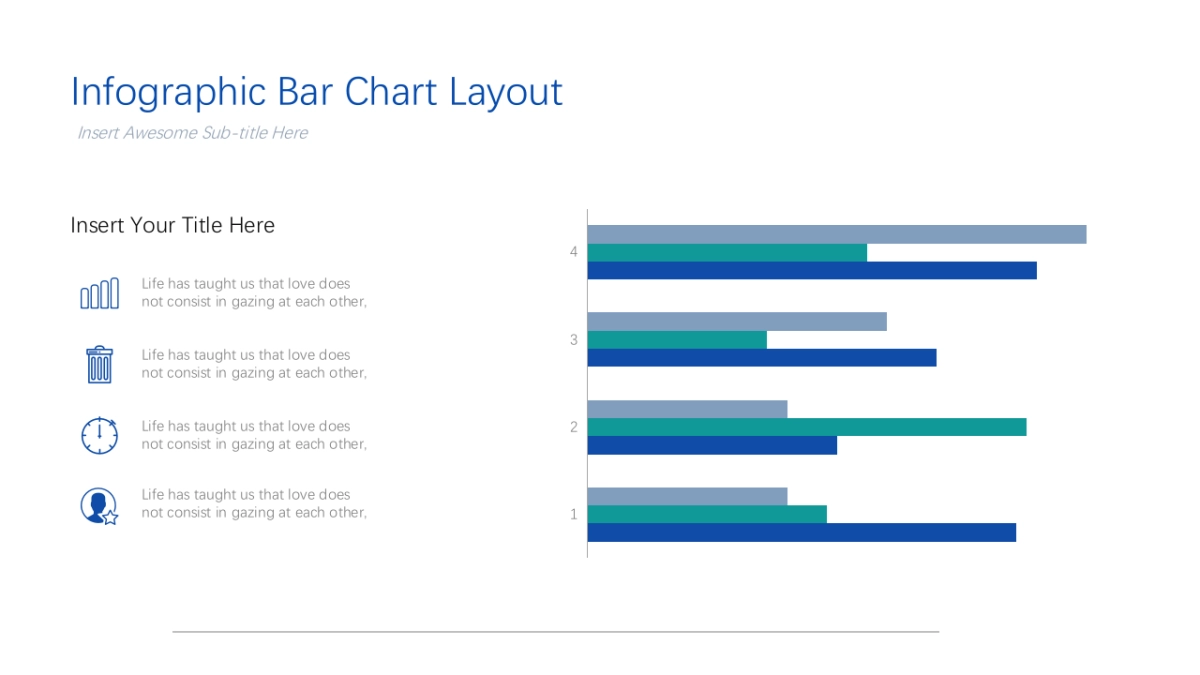 Infographic Bar Chart Layout

Insert Awesome Sub-title Here

Insert Your Title Here

Life has taught us that love does not consist in gazing at each other,

Life has taught us that love does not consist in gazing at each other,

Life has taught us that love does not consist in gazing at each other,

Life has taught us that love does not consist in gazing at each other,

4
3
2
1